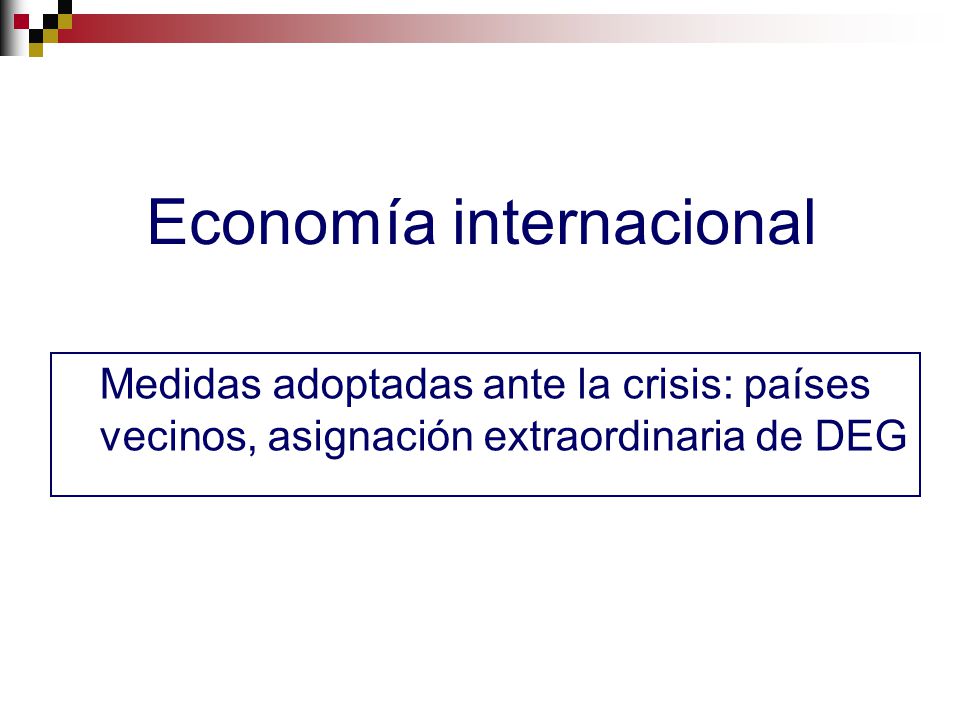 Economía internacional

Medidas adoptadas ante la crisis: países vecinos, asignación extraordinaria de DEG